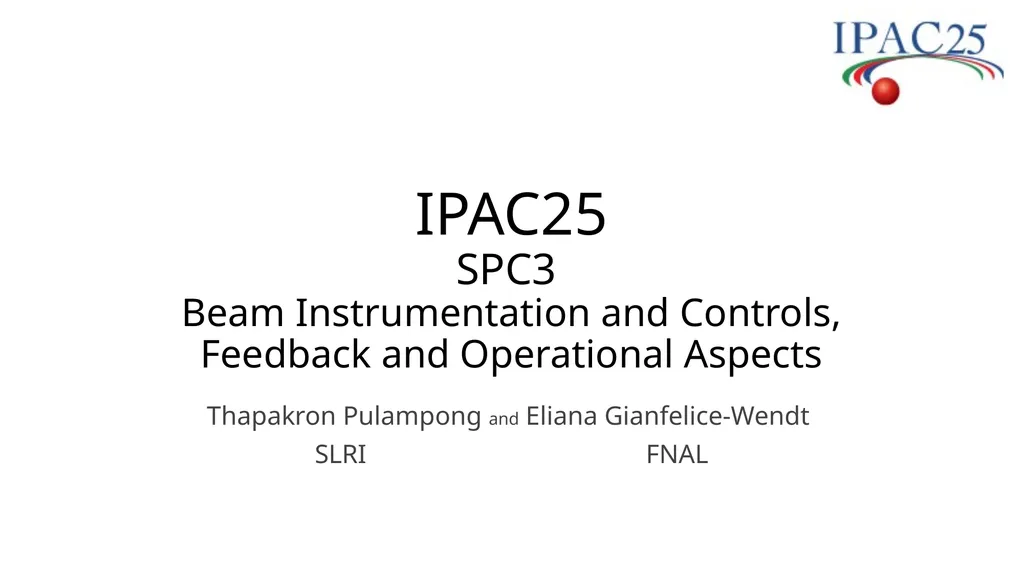 IPAC25

IPAC25
SPC3
Beam Instrumentation and Controls, Feedback and Operational Aspects

Thapakron Pulampong and Eliana Gianfelice-Wendt
SLRI FNAL